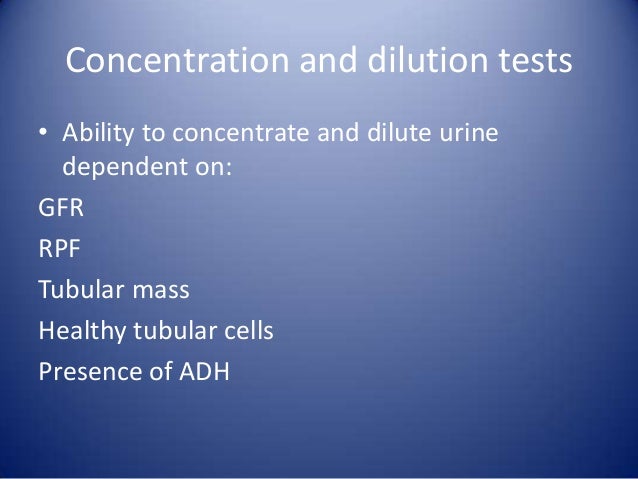 Concentration and dilution tests

• Ability to concentrate and dilute urine dependent on:

GFR

RPF

Tubular mass

Healthy tubular cells

Presence of ADH